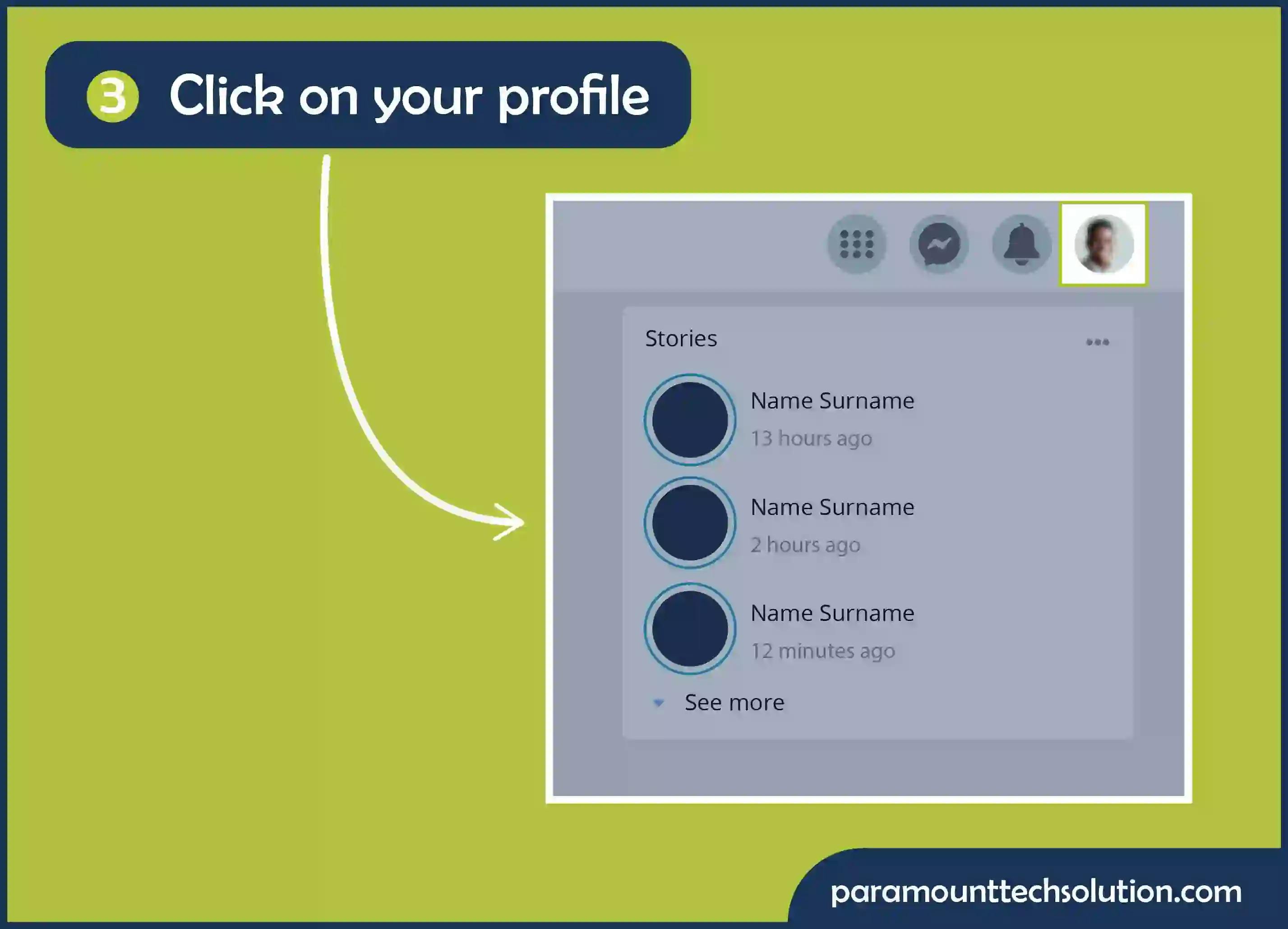 3 Click on your profile

Stories

Name Surname
13 hours ago

Name Surname
2 hours ago

Name Surname
12 minutes ago

See more

paramounttechsolution.com